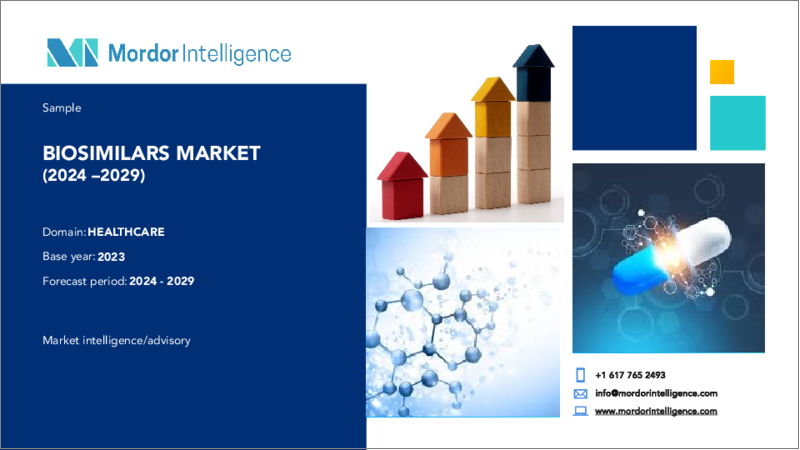 Mordor Intelligence

Sample

BIOSIMILARS MARKET
(2024 –2029)

Domain: HEALTHCARE

Base year: 2023

Forecast period: 2024 - 2029

Market intelligence/advisory

+1 617 765 2493

info@mordorintelligence.com

www.mordorintelligence.com